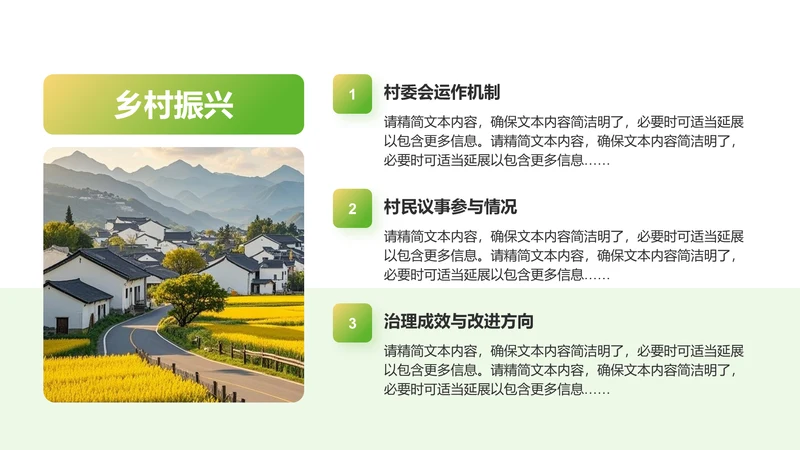 乡村振兴

1
村委会运作机制
请精简文本内容，确保文本内容简洁明了，必要时可适当延展以包含更多信息。请精简文本内容，确保文本内容简洁明了，必要时可适当延展以包含更多信息……

2
村民议事参与情况
请精简文本内容，确保文本内容简洁明了，必要时可适当延展以包含更多信息。请精简文本内容，确保文本内容简洁明了，必要时可适当延展以包含更多信息……

3
治理成效与改进方向
请精简文本内容，确保文本内容简洁明了，必要时可适当延展以包含更多信息。请精简文本内容，确保文本内容简洁明了，必要时可适当延展以包含更多信息……